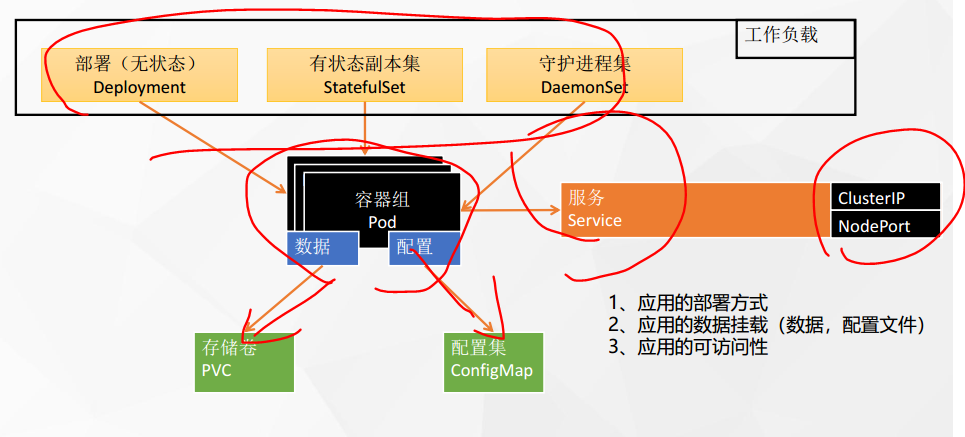 工作负载

部署（无状态）
Deployment

有状态副本集
StatefulSet

守护进程集
DaemonSet

容器组
Pod

数据

配置

服务
Service

ClusterIP

NodePort

存储卷
PVC

配置集
ConfigMap

1、应用的部署方式
2、应用的数据挂载（数据，配置文件）
3、应用的可访问性